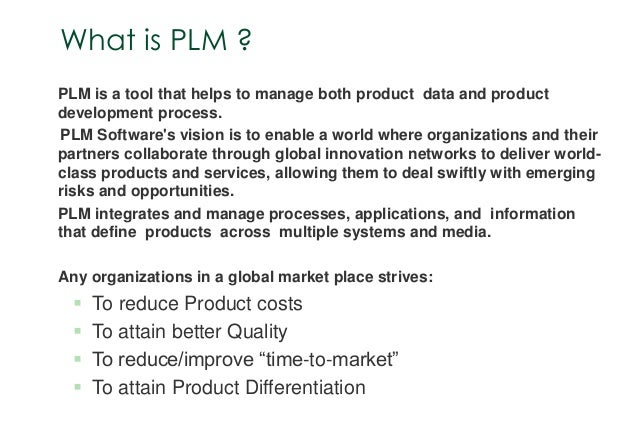 What is PLM ?

PLM is a tool that helps to manage both product data and product development process.

PLM Software's vision is to enable a world where organizations and their partners collaborate through global innovation networks to deliver world-class products and services, allowing them to deal swiftly with emerging risks and opportunities.

PLM integrates and manage processes, applications, and information that define products across multiple systems and media.

Any organizations in a global market place strives:
- To reduce Product costs
- To attain better Quality
- To reduce/improve “time-to-market”
- To attain Product Differentiation